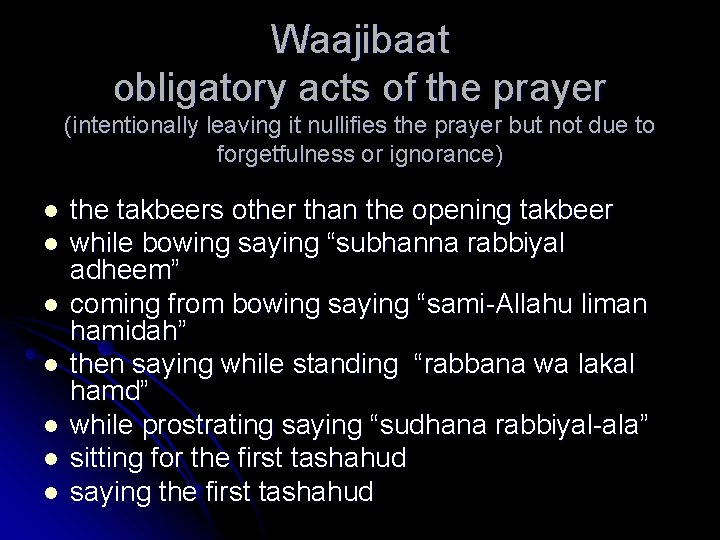 Waajibaat
obligatory acts of the prayer
(intentionally leaving it nullifies the prayer but not due to forgetfulness or ignorance)

- the takbeers other than the opening takbeer
- while bowing saying “subhanna rabbiyal adheem”
- coming from bowing saying “sami-Allahu liman hamidah”
- then saying while standing “rabbana wa lakal hamd”
- while prostrating saying “sudhana rabbiyal-ala”
- sitting for the first tashahud
- saying the first tashahud